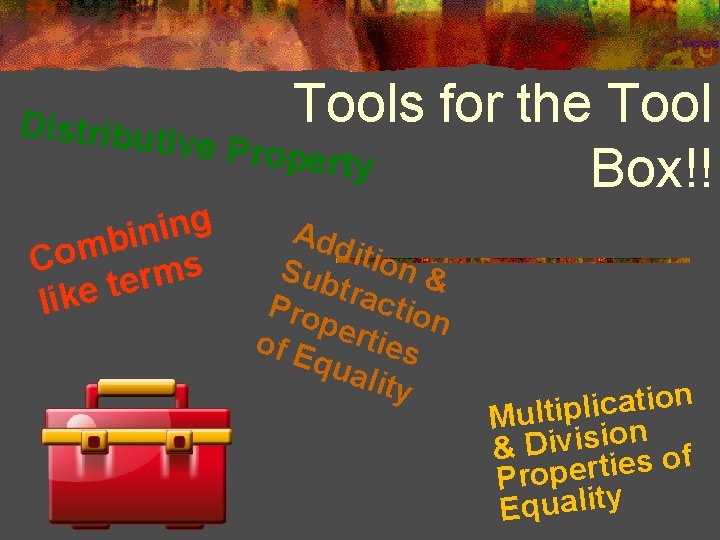 Tools for the Tool Box!!

Distributive Property

Combining like terms

Addition & Subtraction Properties of Equality

Multiplication & Division Properties of Equality